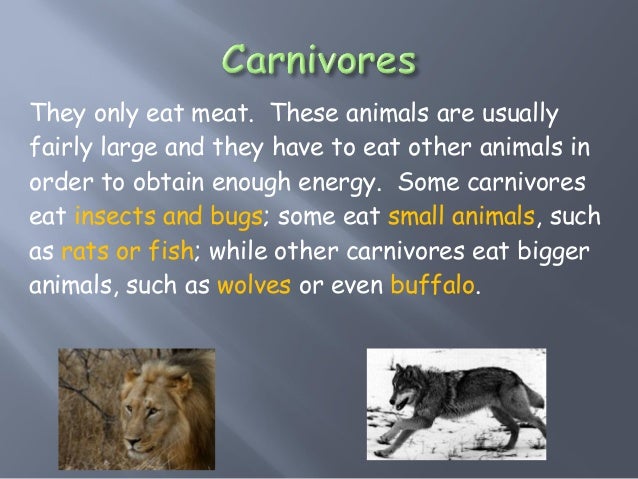 Carnivores

They only eat meat. These animals are usually fairly large and they have to eat other animals in order to obtain enough energy. Some carnivores eat insects and bugs; some eat small animals, such as rats or fish; while other carnivores eat bigger animals, such as wolves or even buffalo.